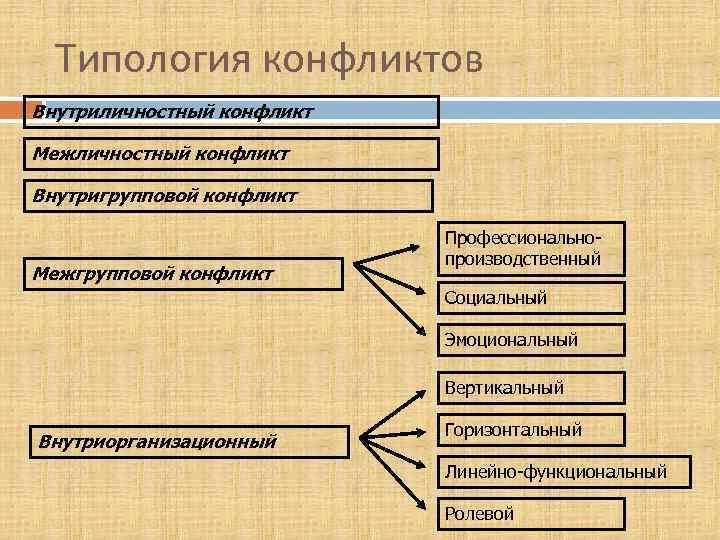 Типология конфликтов

Внутриличностный конфликт

Межличностный конфликт

Внутригрупповой конфликт

Межгрупповой конфликт

Профессионально-производственный

Социальный

Эмоциональный

Внутриорганизационный

Вертикальный

Горизонтальный

Линейно-функциональный

Ролевой